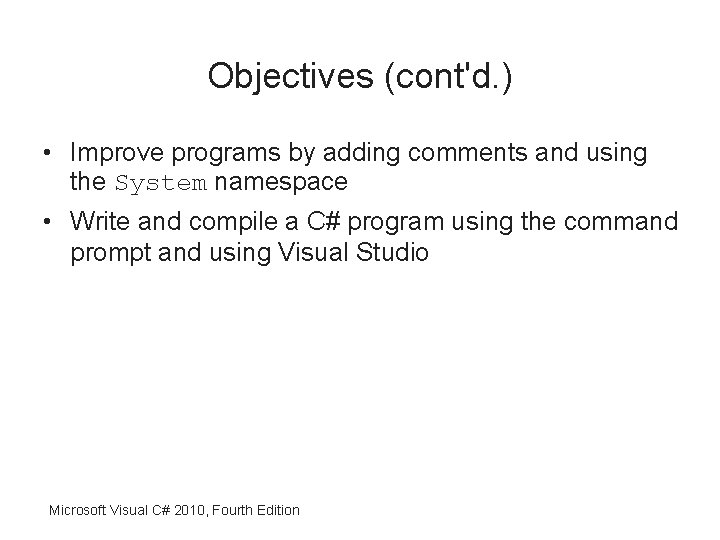 Objectives (cont'd.)

• Improve programs by adding comments and using the System namespace

• Write and compile a C# program using the command prompt and using Visual Studio

Microsoft Visual C# 2010, Fourth Edition